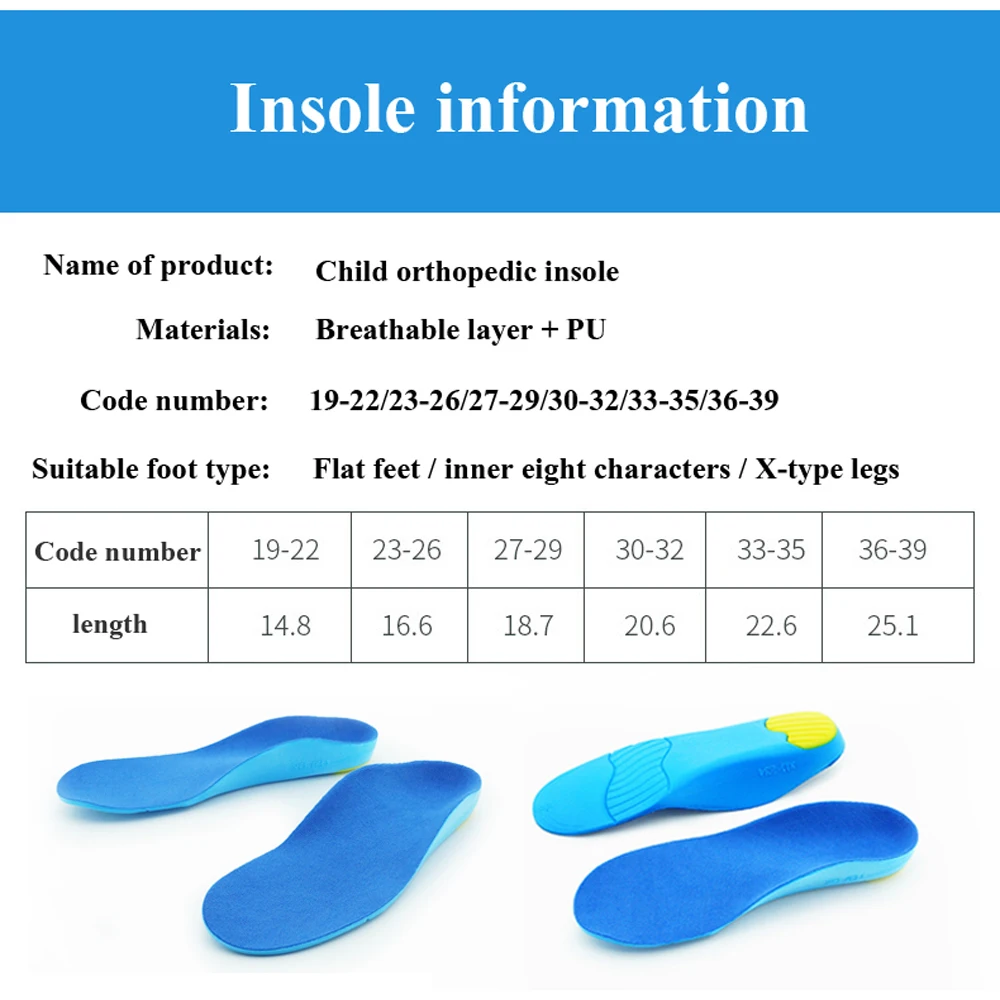 Insole information

Name of product: Child orthopedic insole

Materials: Breathable layer + PU

Code number: 19-22/23-26/27-29/30-32/33-35/36-39

Suitable foot type: Flat feet / inner eight characters / X-type legs

| Code number | 19-22 | 23-26 | 27-29 | 30-32 | 33-35 | 36-39 |
|---|---|---|---|---|---|---|
| length | 14.8 | 16.6 | 18.7 | 20.6 | 22.6 | 25.1 |